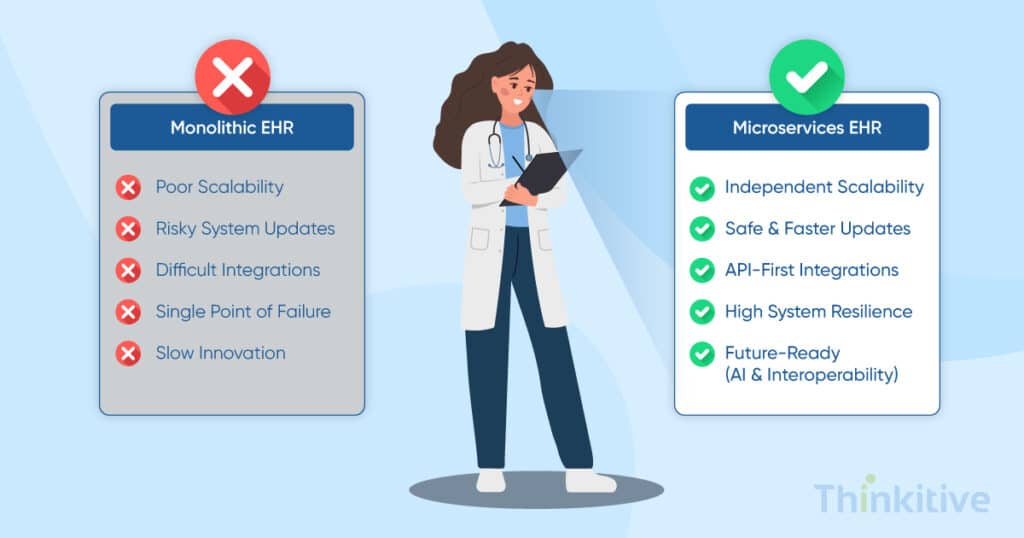 Monolithic EHR

Poor Scalability
Risky System Updates
Difficult Integrations
Single Point of Failure
Slow Innovation

Microservices EHR

Independent Scalability
Safe & Faster Updates
API-First Integrations
High System Resilience
Future-Ready (AI & Interoperability)

Thinkitive